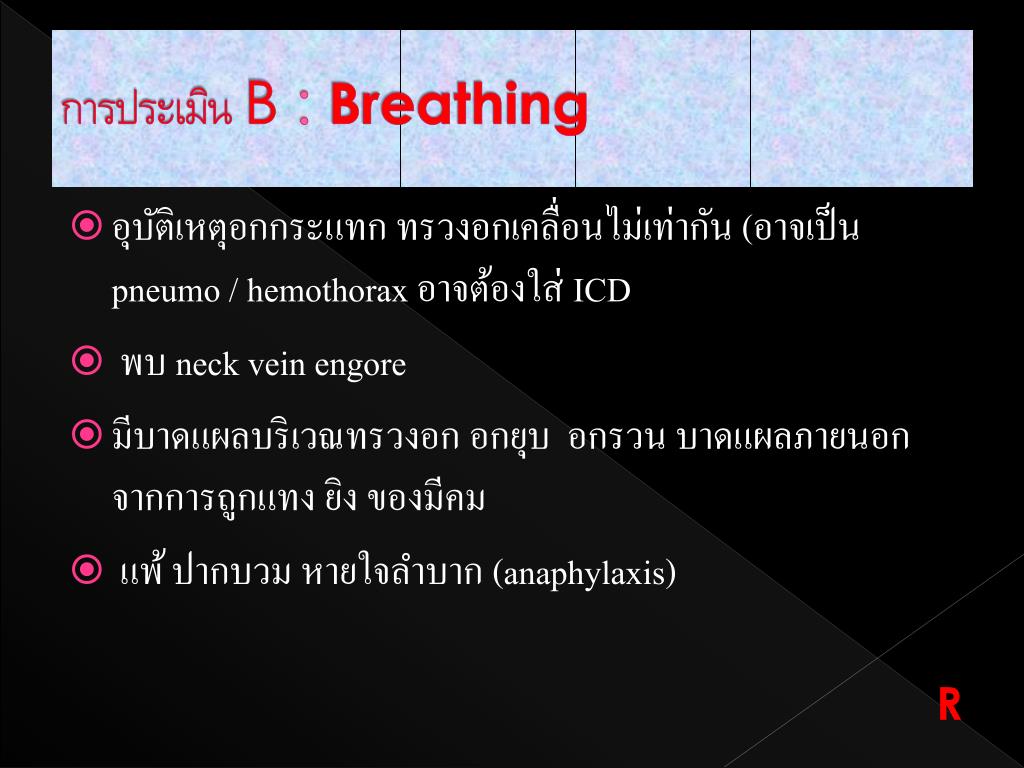 การประเมิน B : Breathing

อุบัติเหตุอกกระแทก ทรวงอกเคลื่อนไม่เท่ากัน (อาจเป็น pneumo / hemothorax อาจต้องใส่ ICD

พบ neck vein engore

มีบาดแผลบริเวณทรวงอก อกยุบ อกรวน บาดแผลภายนอก จากการถูกแทง ยิง ของมีคม

แพ้ ปากบวม หายใจลำบาก (anaphylaxis)

R